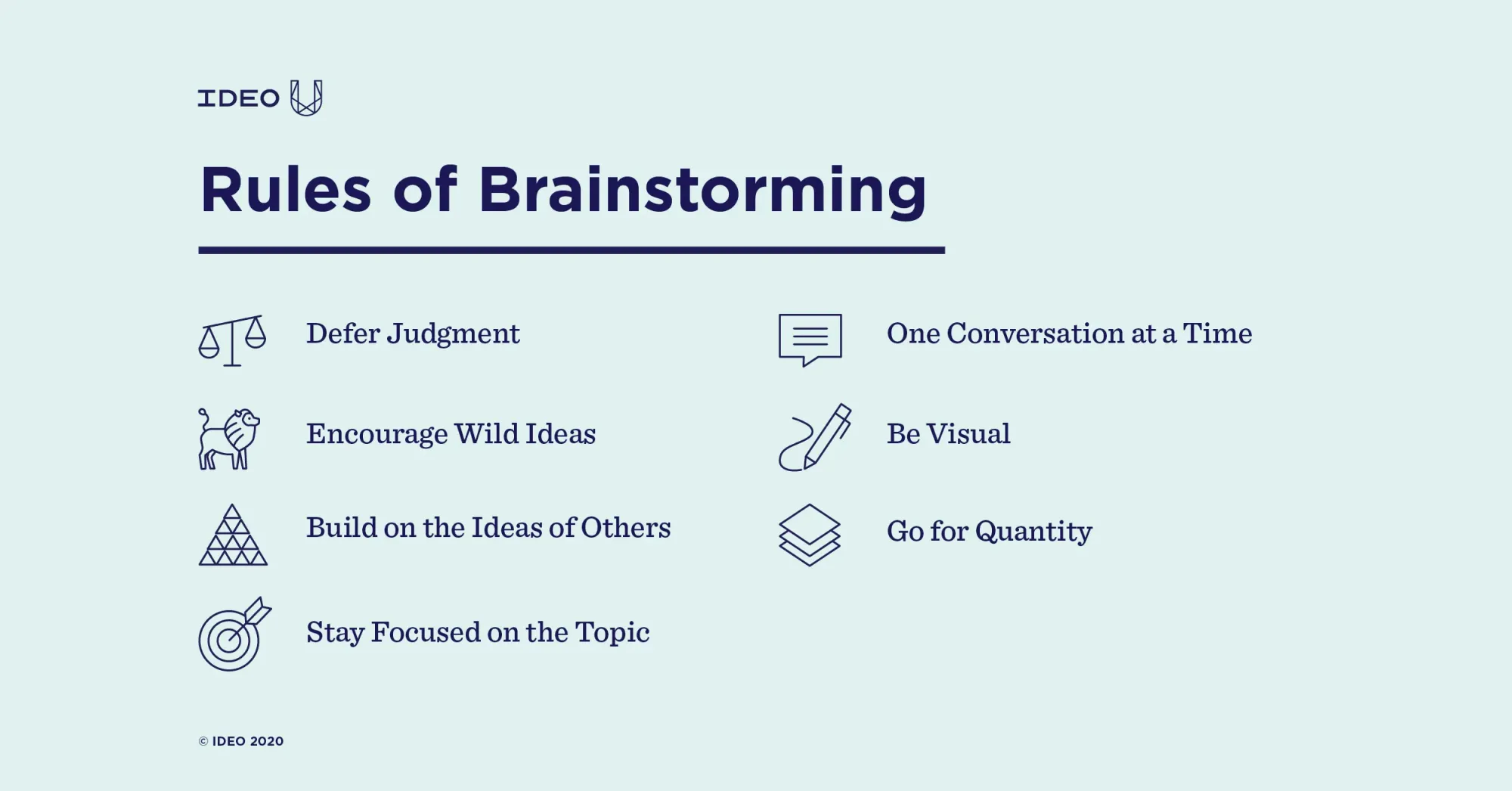 IDEO U

Rules of Brainstorming

Defer Judgment

Encourage Wild Ideas

Build on the Ideas of Others

Stay Focused on the Topic

One Conversation at a Time

Be Visual

Go for Quantity

© IDEO 2020